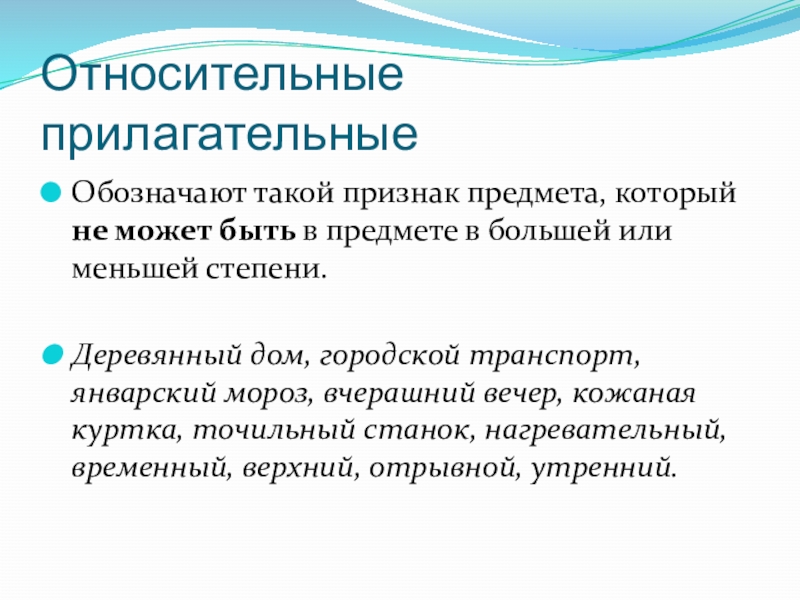 Относительные прилагательные

Обозначают такой признак предмета, который не может быть в предмете в большей или меньшей степени.

Деревянный дом, городской транспорт, январский мороз, вчерашний вечер, кожаная куртка, точильный станок, нагревательный, временный, верхний, отрывной, утренний.